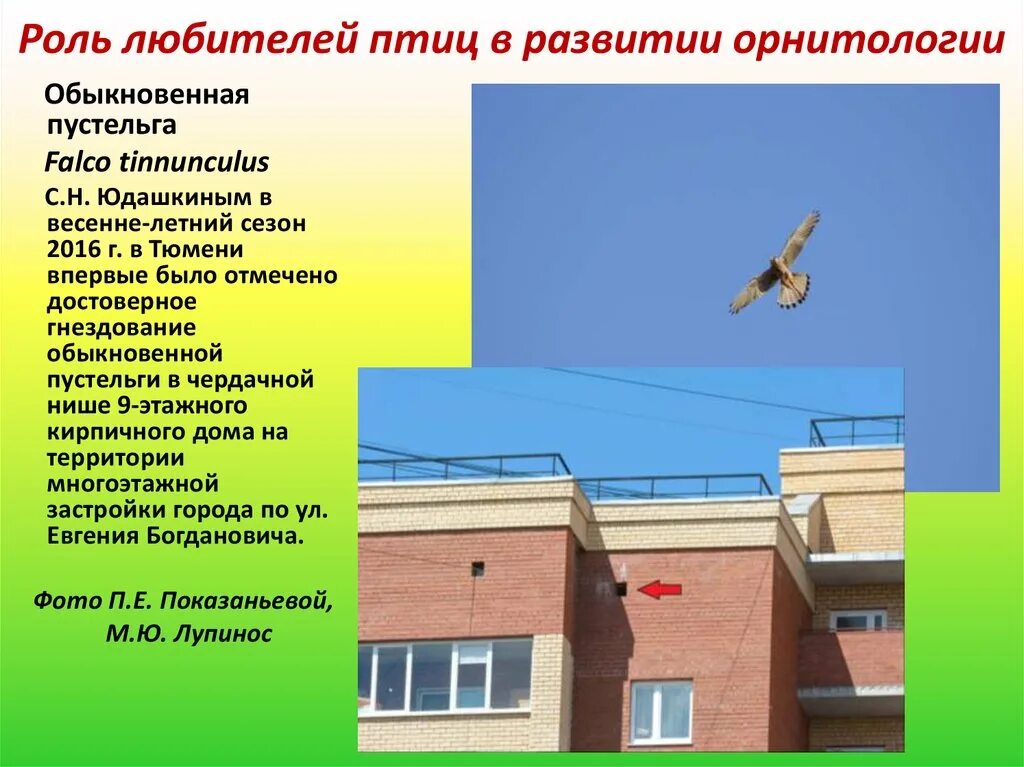 Роль любителей птиц в развитии орнитологии

Обыкновенная пустельга

Falco tinnunculus

С.Н. Юдашкиным в весенне-летний сезон 2016 г. в Тюмени впервые было отмечено достоверное гнездование обыкновенной пустельги в чердачной нише 9-этажного кирпичного дома на территории многоэтажной застройки города по ул. Евгения Богдановича.

Фото П.Е. Показаньевой, М.Ю. Лупинос